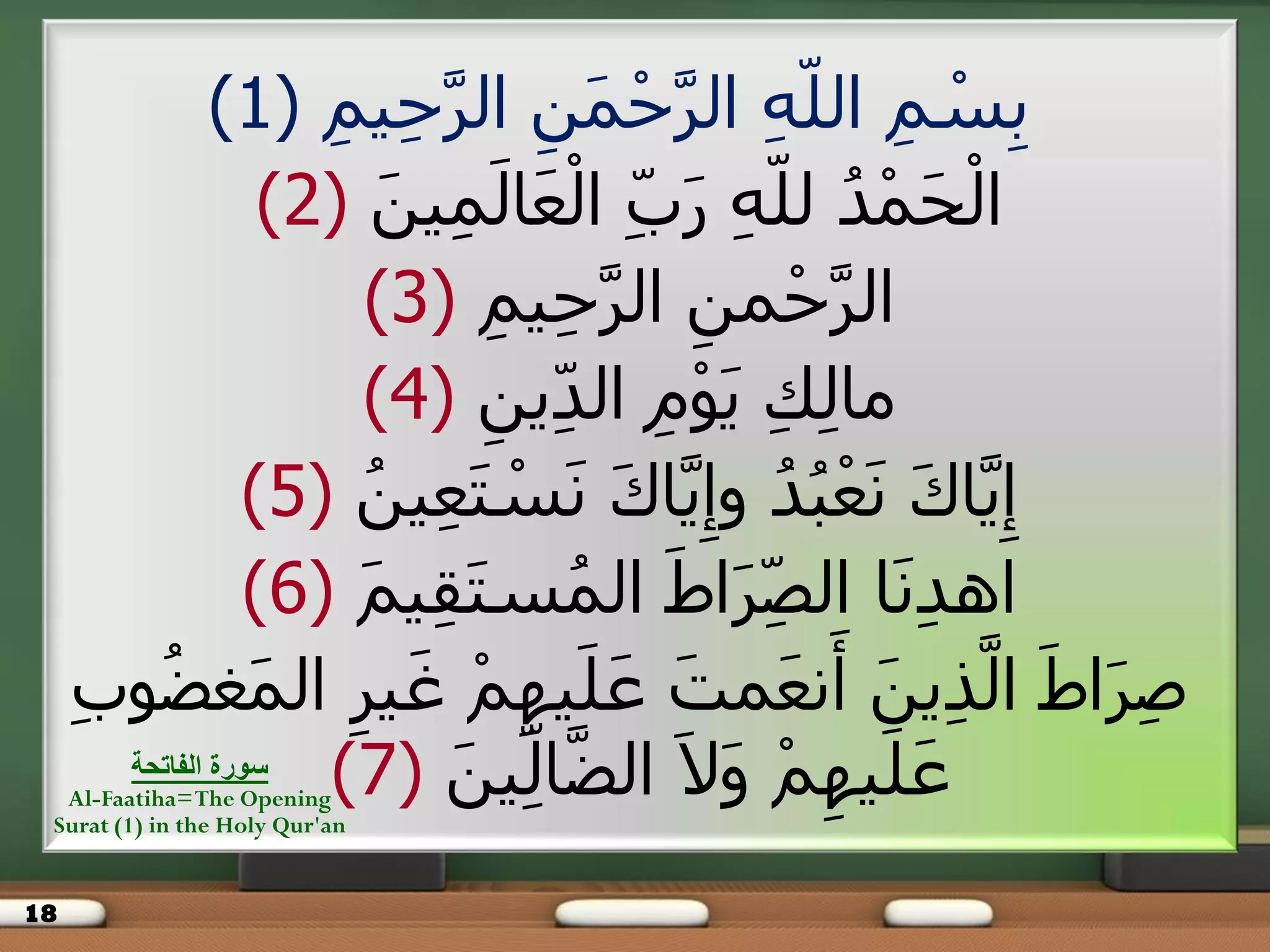 بِسْمِ اللّهِ الرَّحْمَنِ الرَّحِيمِ (1)
الْحَمْدُ للّهِ رَبِّ الْعَالَمِينَ (2)
الرَّحْمنِ الرَّحِيمِ (3)
مالِكِ يَوْمِ الدِّينِ (4)
إِيَّاكَ نَعْبُدُ وإِيَّاكَ نَسْتَعِينُ (5)
اهدِنَا الصِّرَاطَ المُستَقِيمَ (6)
صِرَاطَ الَّذِينَ أَنعَمتَ عَلَيهِمْ غَيرِ المَغضُوبِ عَلَيهِمْ وَلاَ الضَّالِّينَ (7)

سورة الفاتحة
Al-Faatiha=The Opening
Surat (1) in the Holy Qur'an

18